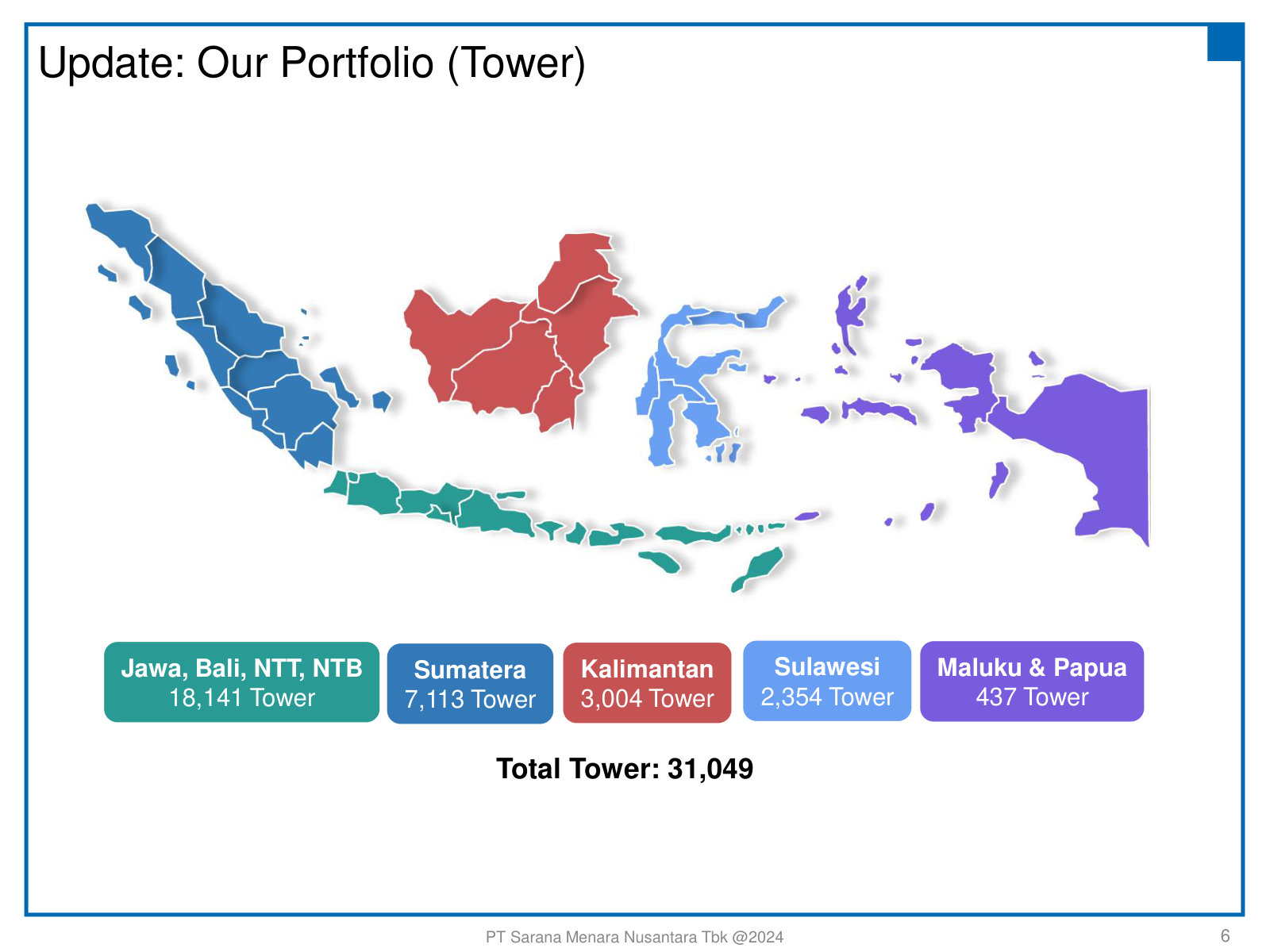 Update: Our Portfolio (Tower)

Jawa, Bali, NTT, NTB
18,141 Tower

Sumatera
7,113 Tower

Kalimantan
3,004 Tower

Sulawesi
2,354 Tower

Maluku & Papua
437 Tower

Total Tower: 31,049

PT Sarana Menara Nusantara Tbk @2024

6